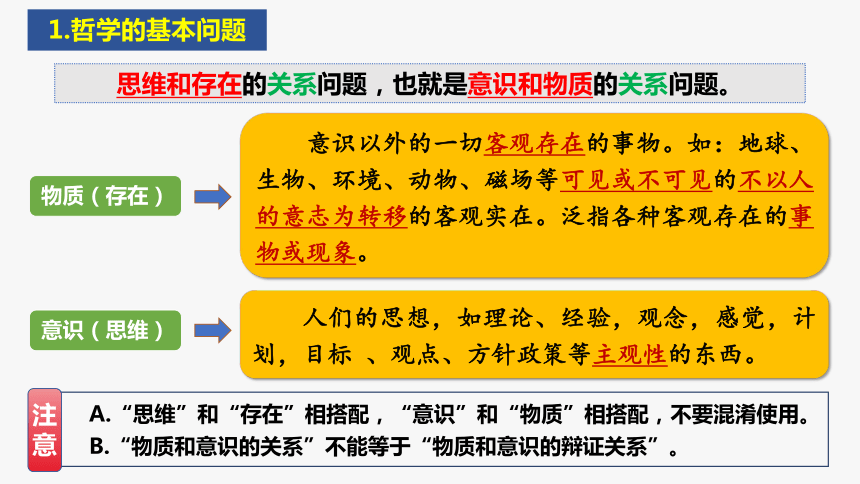 1.哲学的基本问题

思维和存在的关系问题，也就是意识和物质的关系问题。

物质（存在）

意识以外的一切客观存在的事物。如：地球、生物、环境、动物、磁场等可见或不可见的不以人的意志为转移的客观实在。泛指各种客观存在的事物或现象。

意识（思维）

人们的思想，如理论、经验，观念，感觉，计划，目标 、观点、方针政策等主观性的东西。

注意

A.“思维”和“存在”相搭配，“意识”和“物质”相搭配，不要混淆使用。
B.“物质和意识的关系”不能等于“物质和意识的辩证关系”。